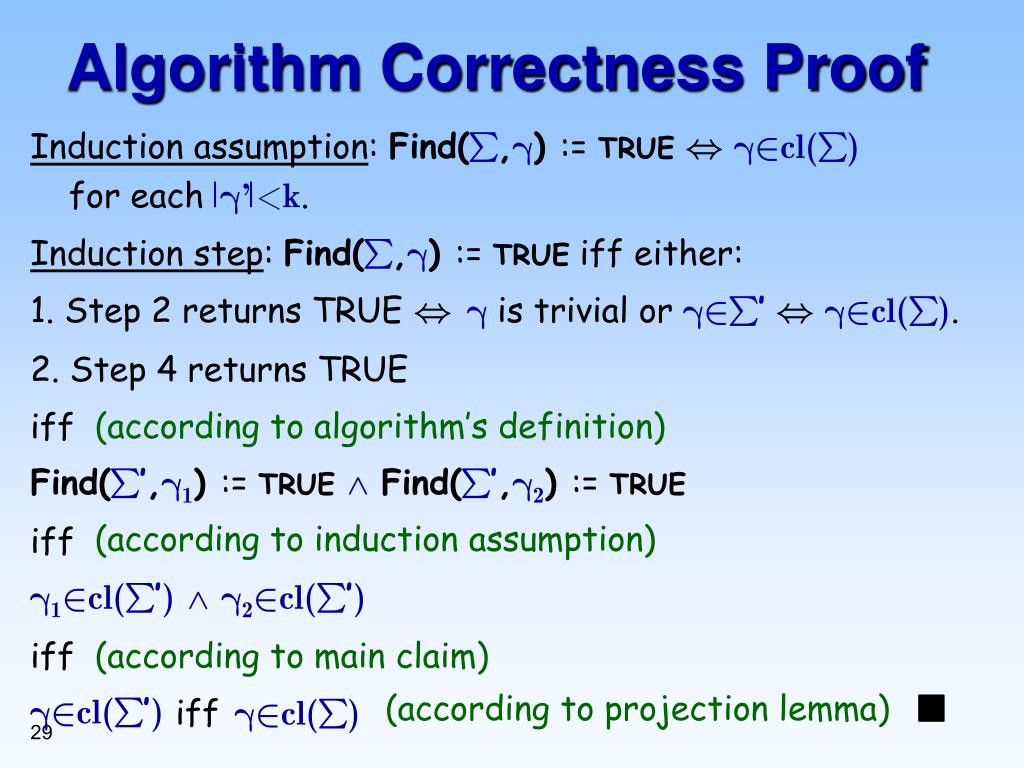 Algorithm Correctness Proof

Induction assumption: Find($\Sigma$,$\gamma$) := TRUE $\Leftrightarrow$ $\gamma \in cl(\Sigma)$ for each $|\gamma'| < k$.

Induction step: Find($\Sigma$,$\gamma$) := TRUE iff either:

1. Step 2 returns TRUE $\Leftrightarrow$ $\gamma$ is trivial or $\gamma \in \Sigma'$ $\Leftrightarrow$ $\gamma \in cl(\Sigma)$.

2. Step 4 returns TRUE

iff (according to algorithm's definition)

Find($\Sigma'$,$\gamma_1$) := TRUE $\wedge$ Find($\Sigma'$,$\gamma_2$) := TRUE

iff (according to induction assumption)

$\gamma_1 \in cl(\Sigma') \wedge \gamma_2 \in cl(\Sigma')$

iff (according to main claim)

$\gamma \in cl(\Sigma')$ iff $\gamma \in cl(\Sigma)$ (according to projection lemma) ■

29